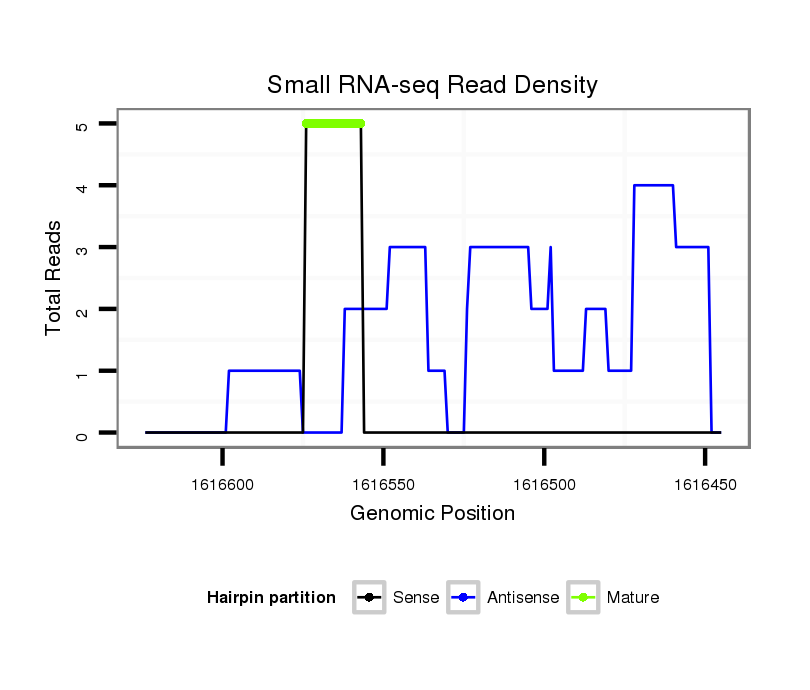 Small RNA-seq Read Density

Total Reads

5
4
3
2
1
0

1616600
1616550
1616500
1616450

Genomic Position

Hairpin partition
Sense
Antisense
Mature